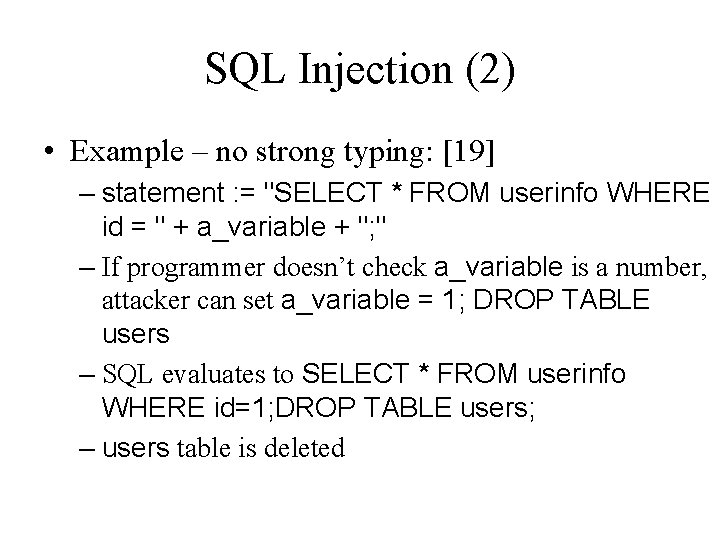 SQL Injection (2)

• Example – no strong typing: [19]

– statement := "SELECT * FROM userinfo WHERE id = " + a_variable + ";"

– If programmer doesn't check a_variable is a number, attacker can set a_variable = 1; DROP TABLE users

– SQL evaluates to SELECT * FROM userinfo WHERE id=1;DROP TABLE users;

– users table is deleted